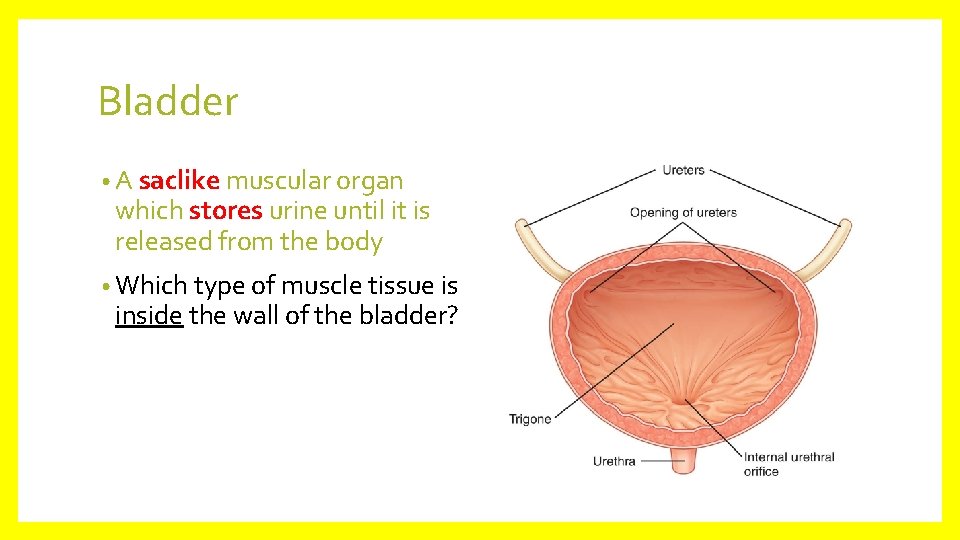 Bladder

• A saclike muscular organ which stores urine until it is released from the body

• Which type of muscle tissue is inside the wall of the bladder?

Ureters

Opening of ureters

Trigone

Urethra

Internal urethral orifice